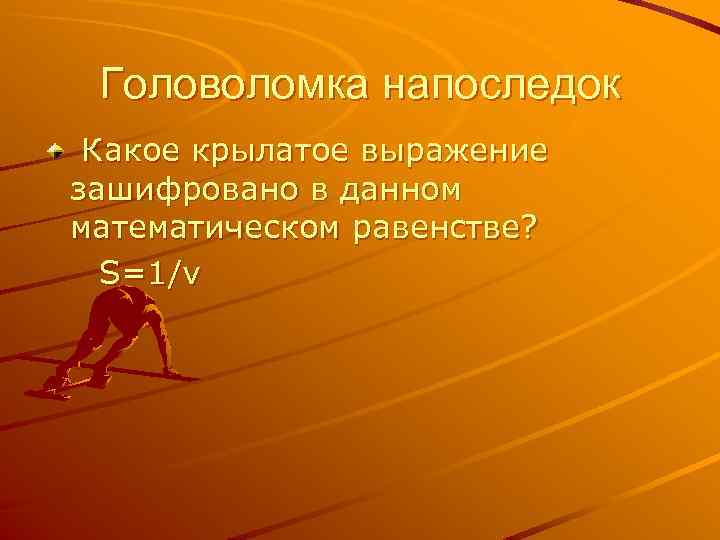 Головоломка напоследок

Какое крылатое выражение зашифровано в данном математическом равенстве?

$S=1/v$